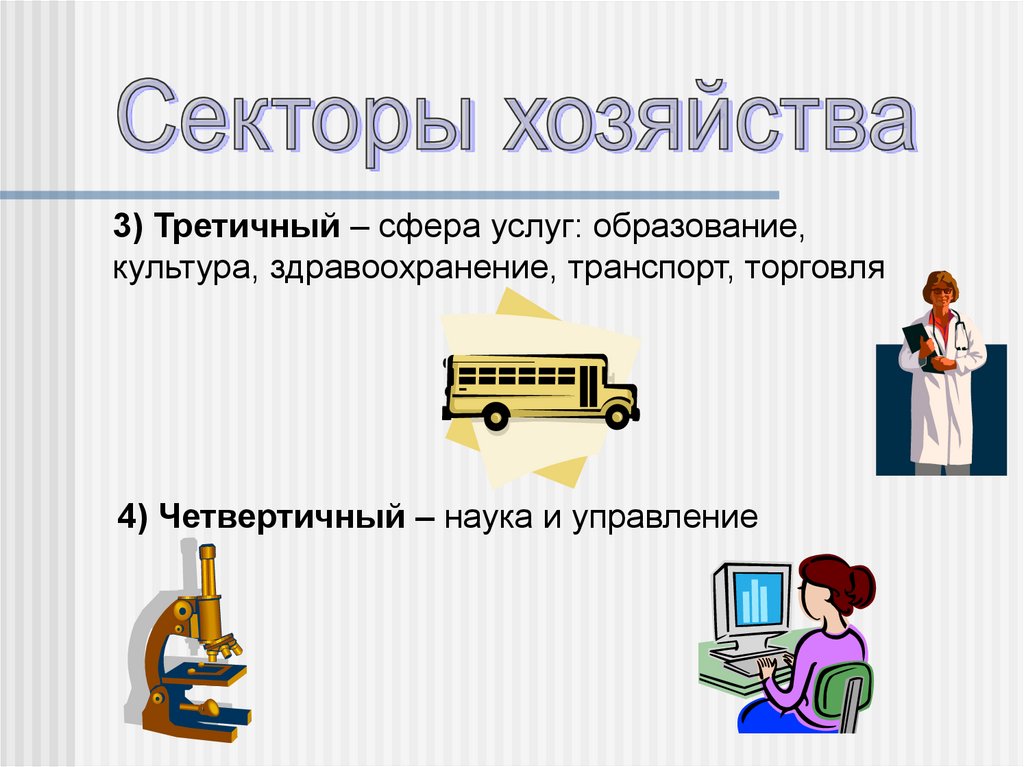 Секторы хозяйства

3) Третичный – сфера услуг: образование, культура, здравоохранение, транспорт, торговля

4) Четвертичный – наука и управление